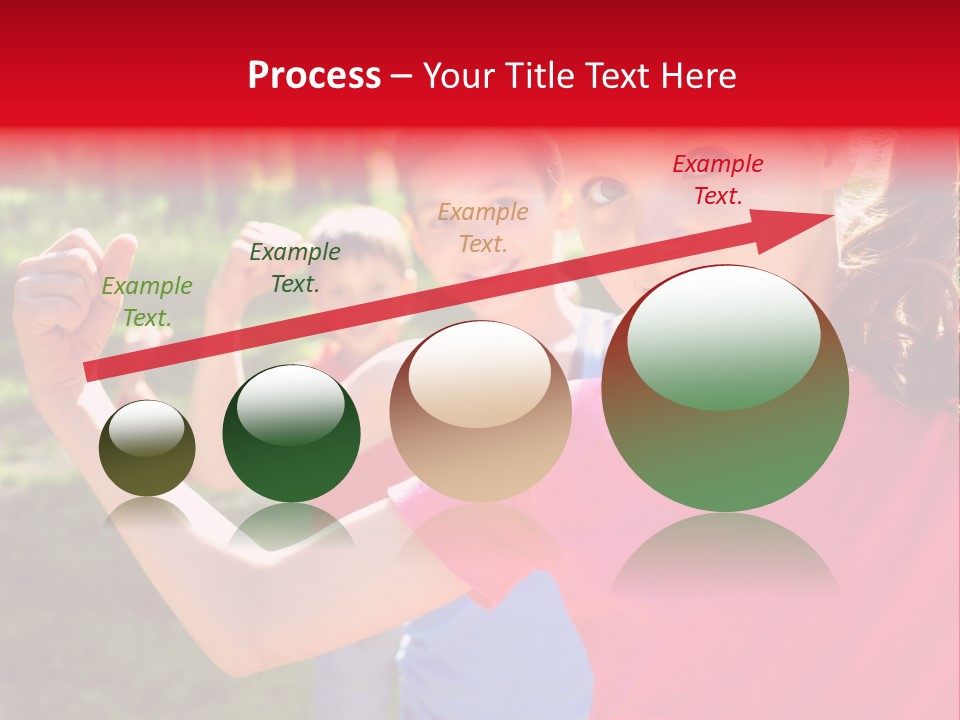 Process – Your Title Text Here

Example Text.

Example Text.

Example Text.

Example Text.